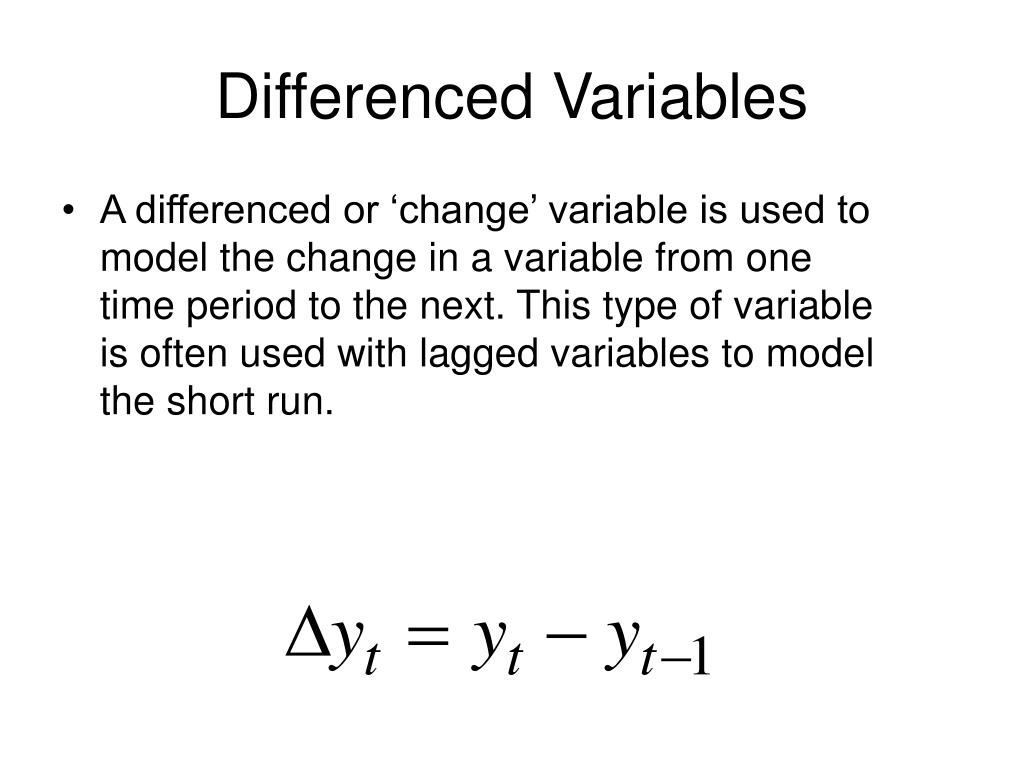 Differenced Variables

• A differenced or ‘change’ variable is used to model the change in a variable from one time period to the next. This type of variable is often used with lagged variables to model the short run.

$\Delta y_t = y_t - y_{t-1}$